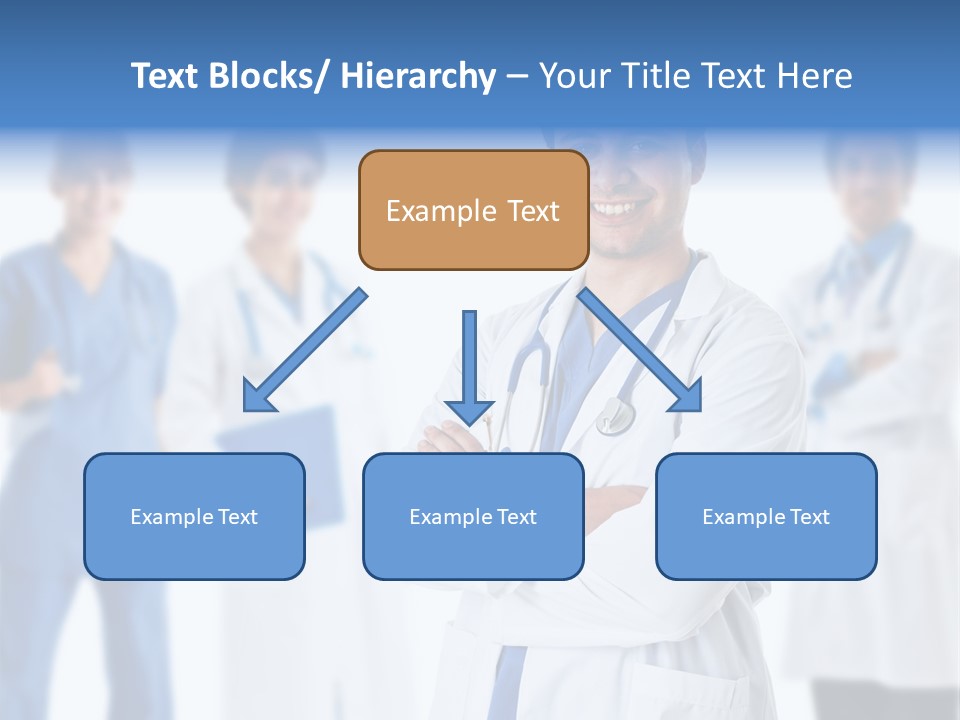 Text Blocks/ Hierarchy – Your Title Text Here

Example Text

Example Text

Example Text

Example Text